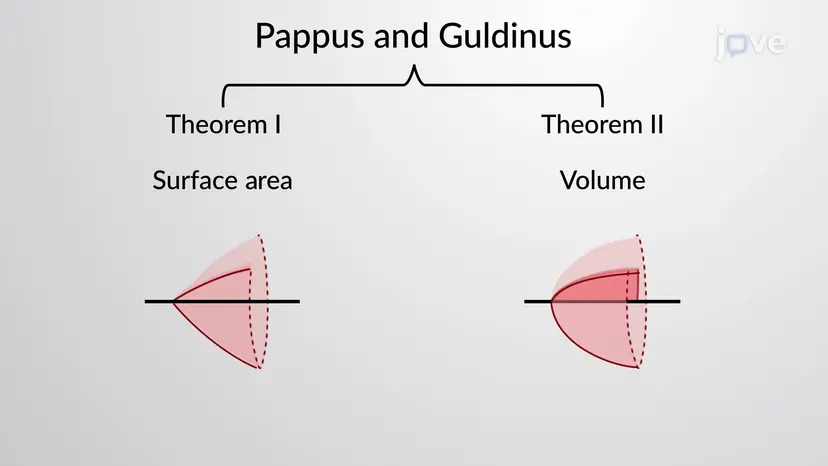 Pappus and Guldinus

jove

Theorem I

Surface area

Theorem II

Volume